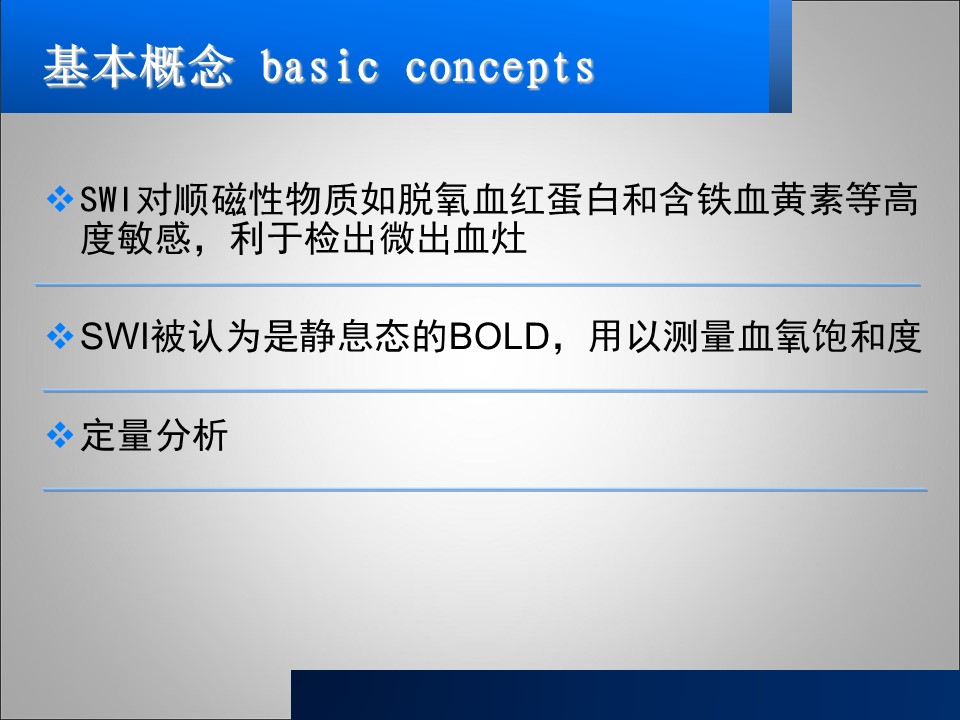 基本概念 basic concepts

❖ SWI对顺磁性物质如脱氧血红蛋白和含铁血黄素等高度敏感，利于检出微出血灶

❖ SWI被认为是静息态的BOLD，用以测量血氧饱和度

❖ 定量分析